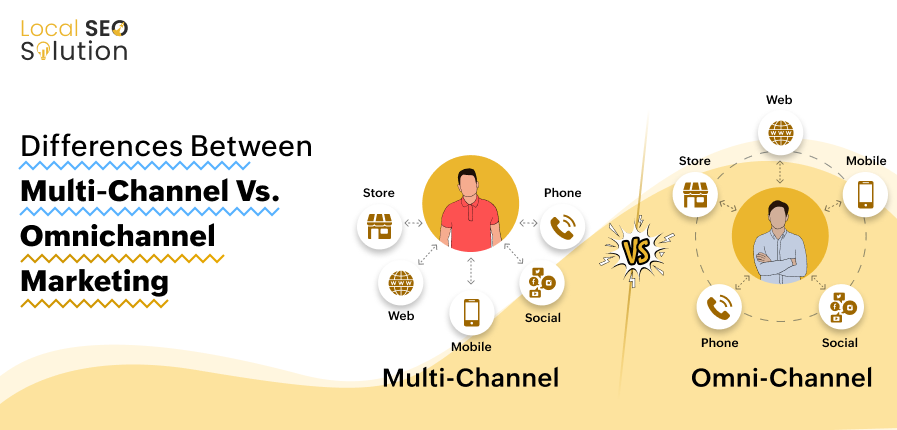 Local SEO
Solution

Differences Between
Multi-Channel Vs.
Omnichannel
Marketing

Store
Phone
Web
Mobile
Social
Multi-Channel

VS

Web
Store
Mobile
Phone
Social
Omni-Channel